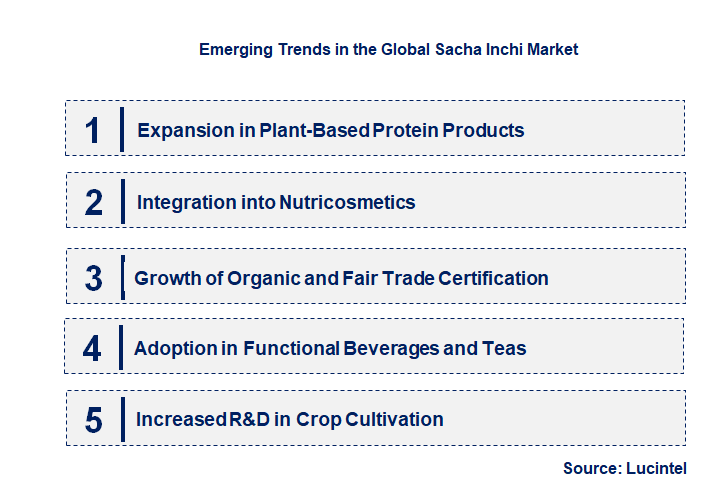 Emerging Trends in the Global Sacha Inchi Market

1 Expansion in Plant-Based Protein Products

2 Integration into Nutricosmetics

3 Growth of Organic and Fair Trade Certification

4 Adoption in Functional Beverages and Teas

5 Increased R&D in Crop Cultivation

Source: Lucintel